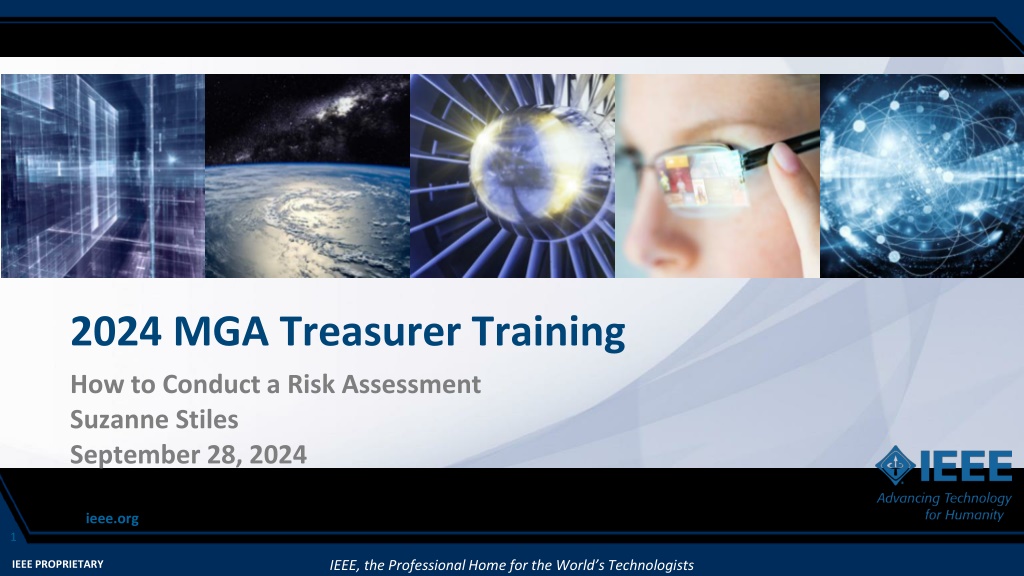 2024 MGA Treasurer Training

How to Conduct a Risk Assessment
Suzanne Stiles
September 28, 2024

IEEE
Advancing Technology for Humanity

ieee.org

1

IEEE PROPRIETARY

IEEE, the Professional Home for the World's Technologists